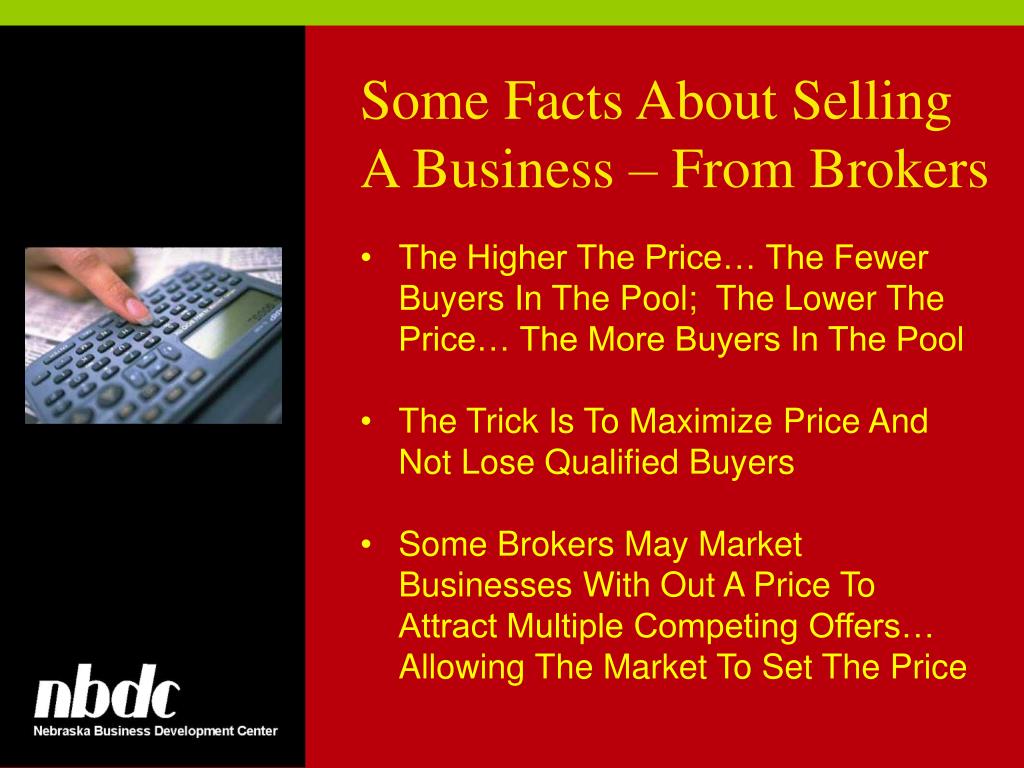 Some Facts About Selling A Business – From Brokers

• The Higher The Price… The Fewer Buyers In The Pool; The Lower The Price… The More Buyers In The Pool

• The Trick Is To Maximize Price And Not Lose Qualified Buyers

• Some Brokers May Market Businesses With Out A Price To Attract Multiple Competing Offers… Allowing The Market To Set The Price

nbdc
Nebraska Business Development Center